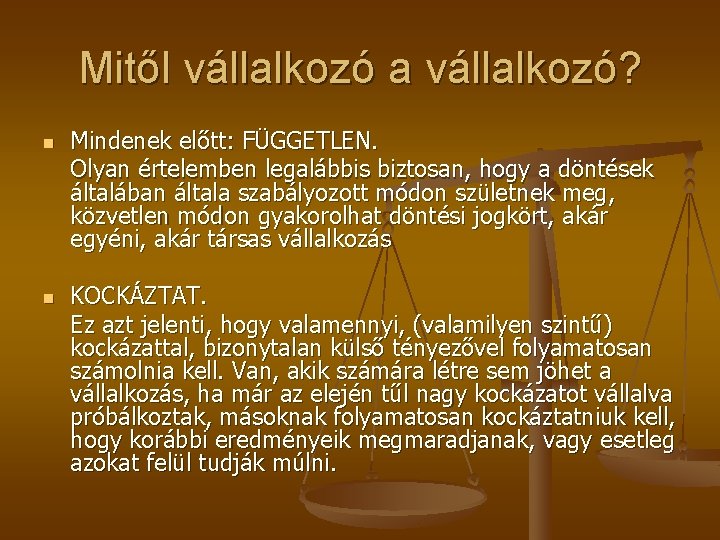 Mitől vállalkozó a vállalkozó?

Mindenek előtt: FÜGGETLEN.
Olyan értelemben legalábbis biztosan, hogy a döntések általában általa szabályozott módon születnek meg, közvetlen módon gyakorolhat döntési jogkört, akár egyéni, akár társas vállalkozás

KOCKÁZTAT.
Ez azt jelenti, hogy valamennyi, (valamilyen szintű) kockázattal, bizonytalan külső tényezővel folyamatosan számolnia kell. Van, akik számára létre sem jöhet a vállalkozás, ha már az elején túl nagy kockázatot vállalva próbálkoztak, másoknak folyamatosan kockáztatniuk kell, hogy korábbi eredményeik megmaradjanak, vagy esetleg azokat felül tudják múlni.